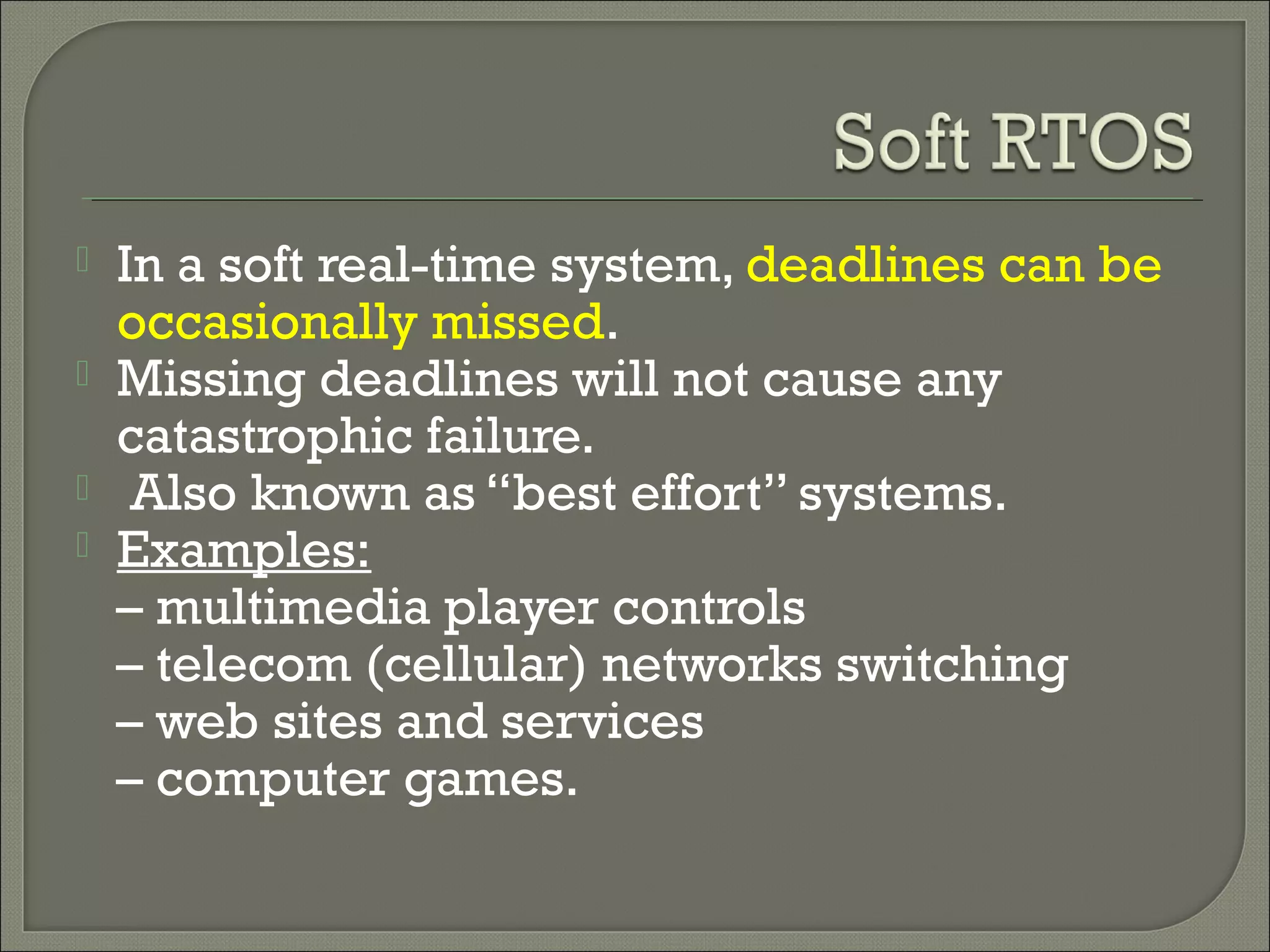 Soft RTOS

In a soft real-time system, deadlines can be occasionally missed.

Missing deadlines will not cause any catastrophic failure.

Also known as “best effort” systems.

Examples:
– multimedia player controls
– telecom (cellular) networks switching
– web sites and services
– computer games.